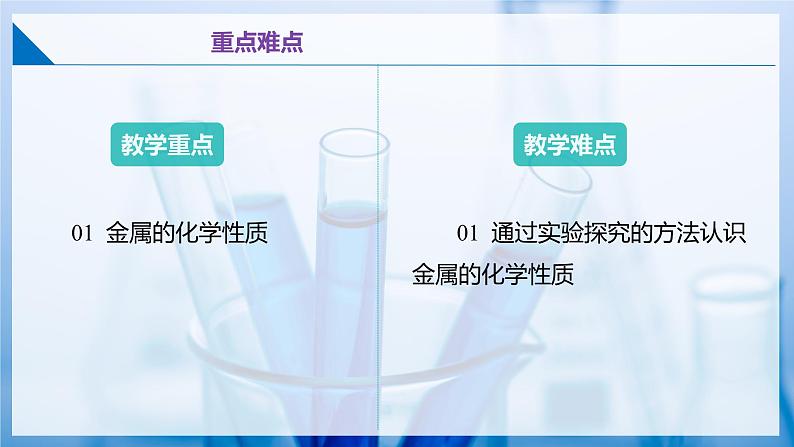 重点难点

教学重点

01 金属的化学性质

教学难点

01 通过实验探究的方法认识金属的化学性质